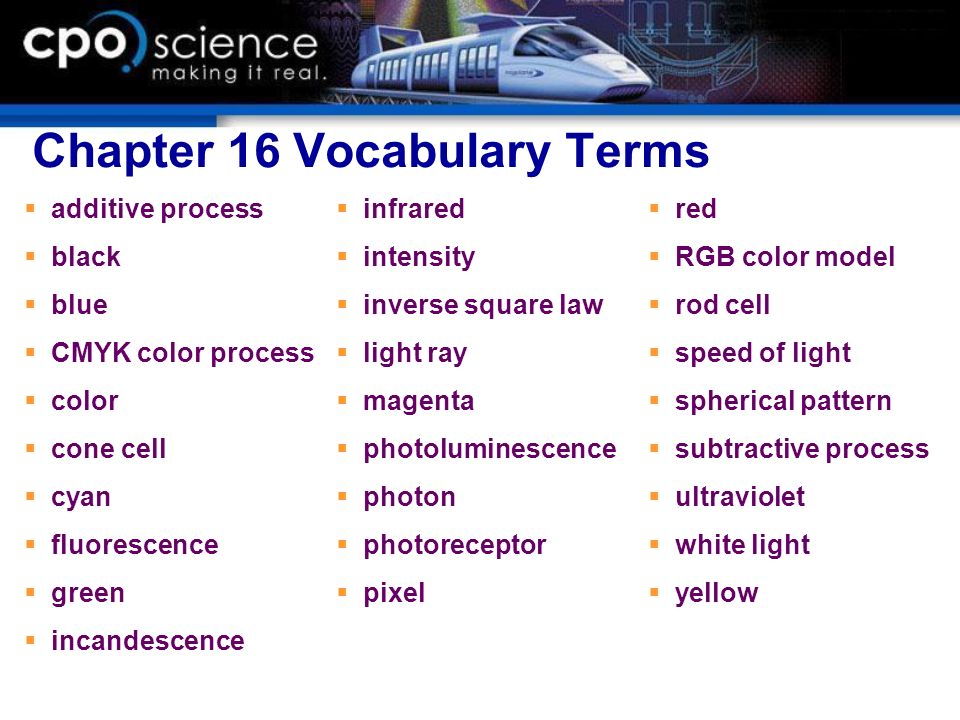 cpo science
making it real.

Chapter 16 Vocabulary Terms

- additive process
- black
- blue
- CMYK color process
- color
- cone cell
- cyan
- fluorescence
- green
- incandescence

- infrared
- intensity
- inverse square law
- light ray
- magenta
- photoluminescence
- photon
- photoreceptor
- pixel

- red
- RGB color model
- rod cell
- speed of light
- spherical pattern
- subtractive process
- ultraviolet
- white light
- yellow